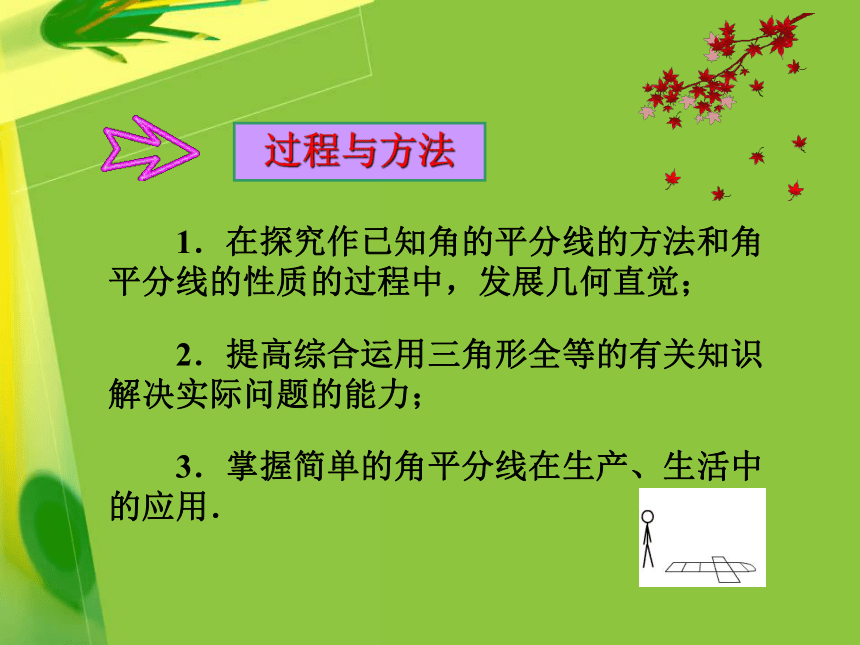 过程与方法

1．在探究作已知角的平分线的方法和角平分线的性质的过程中，发展几何直觉；

2．提高综合运用三角形全等的有关知识解决实际问题的能力；

3．掌握简单的角平分线在生产、生活中的应用．